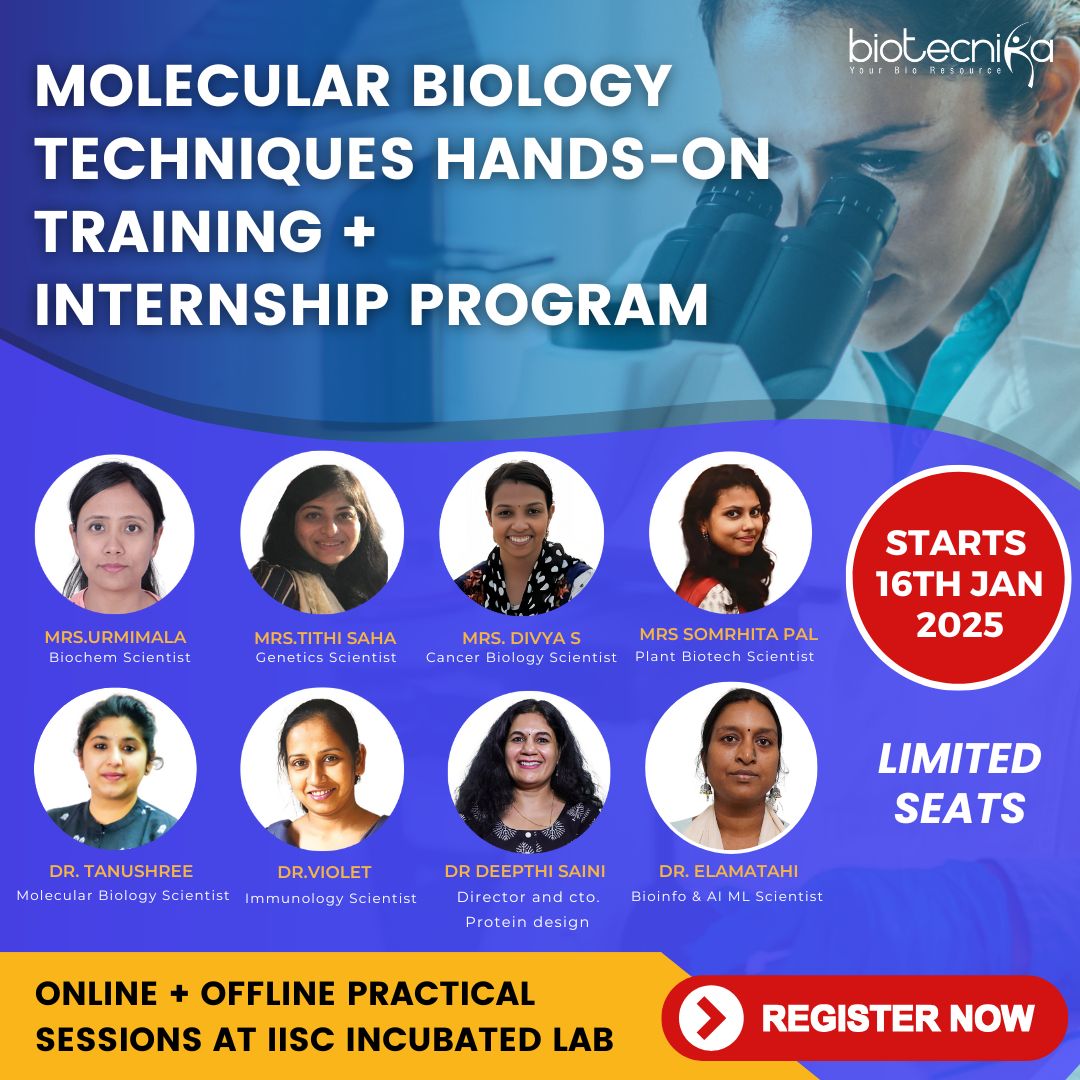 biotecnika
Your Bio Resource

MOLECULAR BIOLOGY TECHNIQUES HANDS-ON TRAINING + INTERNSHIP PROGRAM

MRS.URMIMALA
Biochem Scientist

MRS.TITHI SAHA
Genetics Scientist

MRS. DIVYA S
Cancer Biology Scientist

MRS SOMRHITA PAL
Plant Biotech Scientist

STARTS 16TH JAN 2025

DR. TANUSHREE
Molecular Biology Scientist

DR.VIOLET
Immunology Scientist

DR DEEPTHI SAINI
Director and cto. Protein design

DR. ELAMATAHI
Bioinfo & AI ML Scientist

LIMITED SEATS

ONLINE + OFFLINE PRACTICAL SESSIONS AT IISC INCUBATED LAB

REGISTER NOW